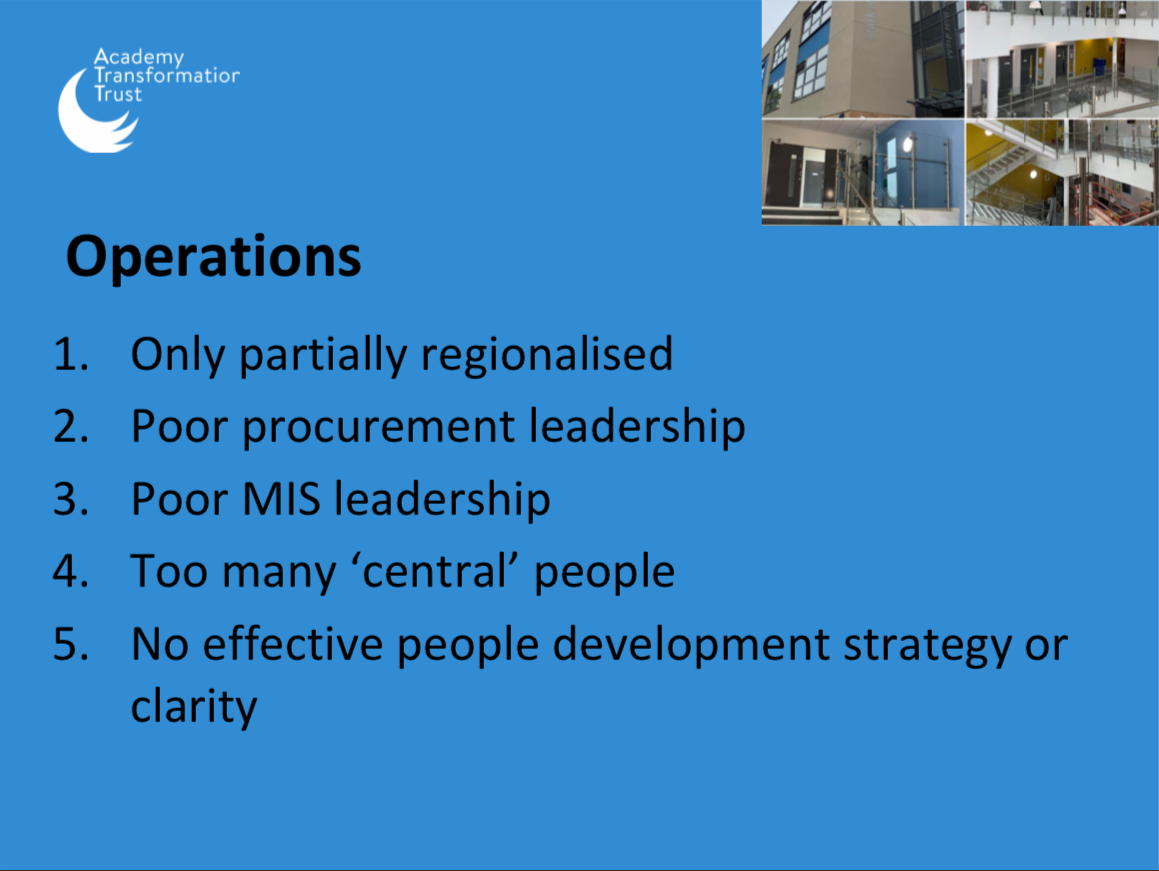 Academy Transformatior Trust

Operations

1. Only partially regionalised
2. Poor procurement leadership
3. Poor MIS leadership
4. Too many ‘central’ people
5. No effective people development strategy or clarity